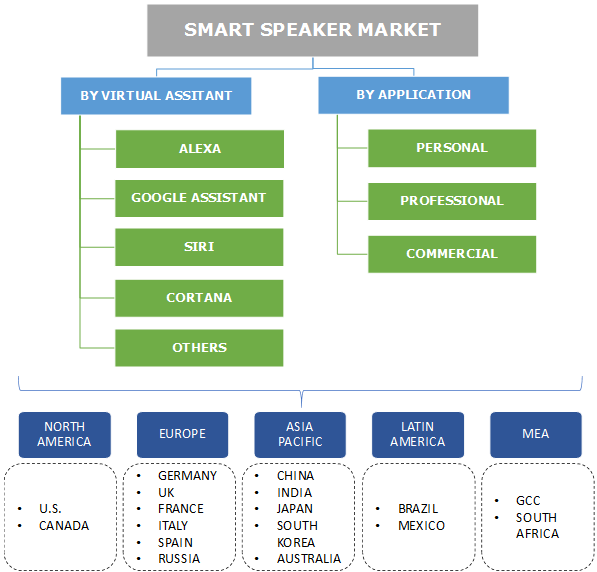 SMART SPEAKER MARKET

BY VIRTUAL ASSITANT

ALEXA

GOOGLE ASSISTANT

SIRI

CORTANA

OTHERS

BY APPLICATION

PERSONAL

PROFESSIONAL

COMMERCIAL

NORTH AMERICA

- U.S.
- CANADA

EUROPE

- GERMANY
- UK
- FRANCE
- ITALY
- SPAIN
- RUSSIA

ASIA PACIFIC

- CHINA
- INDIA
- JAPAN
- SOUTH KOREA
- AUSTRALIA

LATIN AMERICA

- BRAZIL
- MEXICO

MEA

- GCC
- SOUTH AFRICA